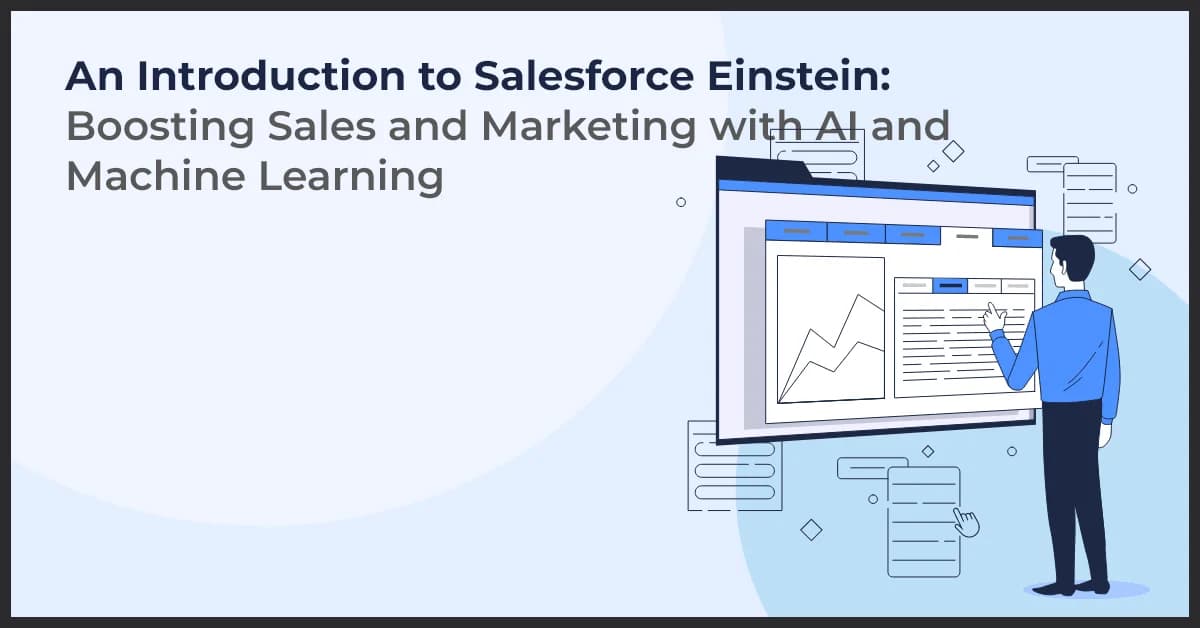 An Introduction to Salesforce Einstein: Boosting Sales and Marketing with AI and Machine Learning